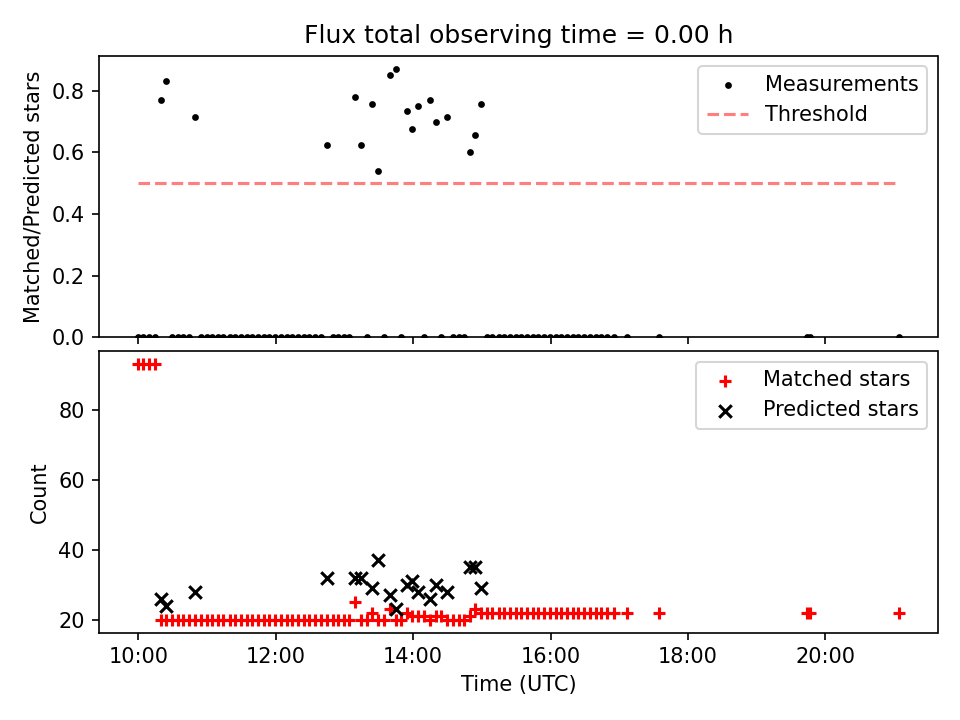 Flux total observing time = 0.00 h

Matched/Predicted stars

0.8
0.6
0.4
0.2
0.0

Measurements
Threshold

Count

80
60
40
20

Matched stars
Predicted stars

10:00
12:00
14:00
16:00
18:00
20:00

Time (UTC)